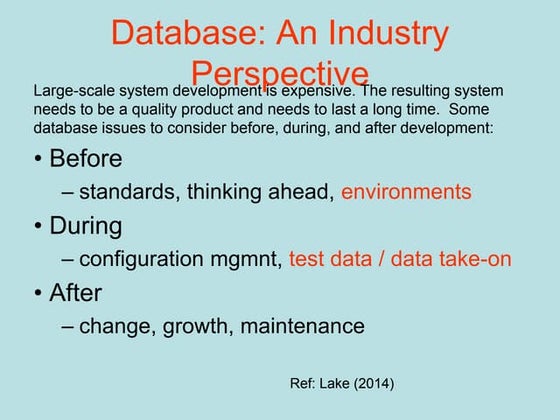 Database: An Industry Perspective

Large-scale system development is expensive. The resulting system needs to be a quality product and needs to last a long time. Some database issues to consider before, during, and after development:

• Before
– standards, thinking ahead, environments
• During
– configuration mgmnt, test data / data take-on
• After
– change, growth, maintenance

Ref: Lake (2014)